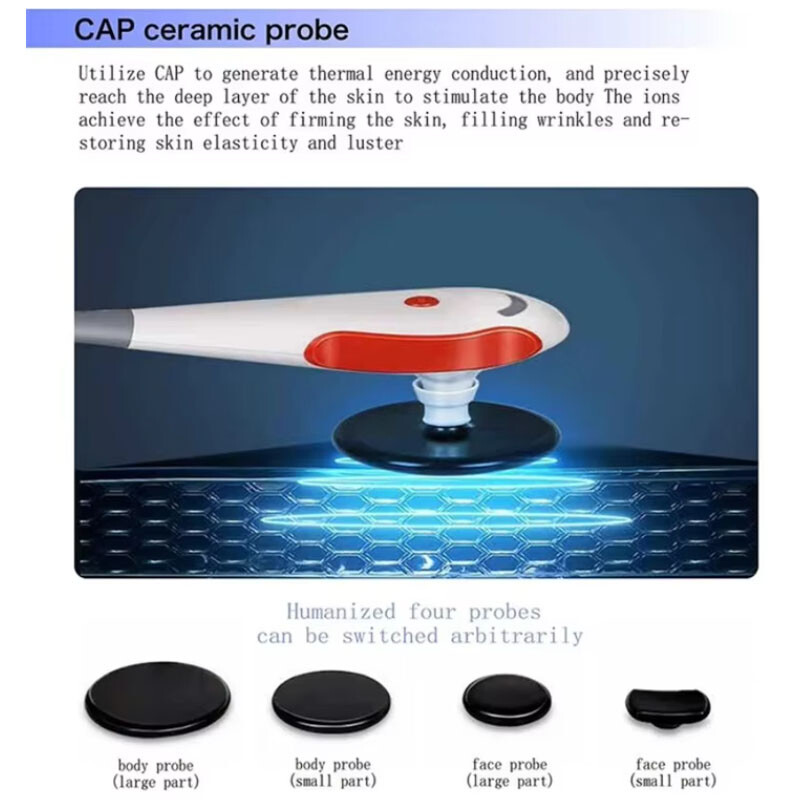 CAP ceramic probe

Utilize CAP to generate thermal energy conduction, and precisely reach the deep layer of the skin to stimulate the body The ions achieve the effect of firming the skin, filling wrinkles and restoring skin elasticity and luster

Humanized four probes
can be switched arbitrarily

body probe
(large part)

body probe
(small part)

face probe
(large part)

face probe
(small part)